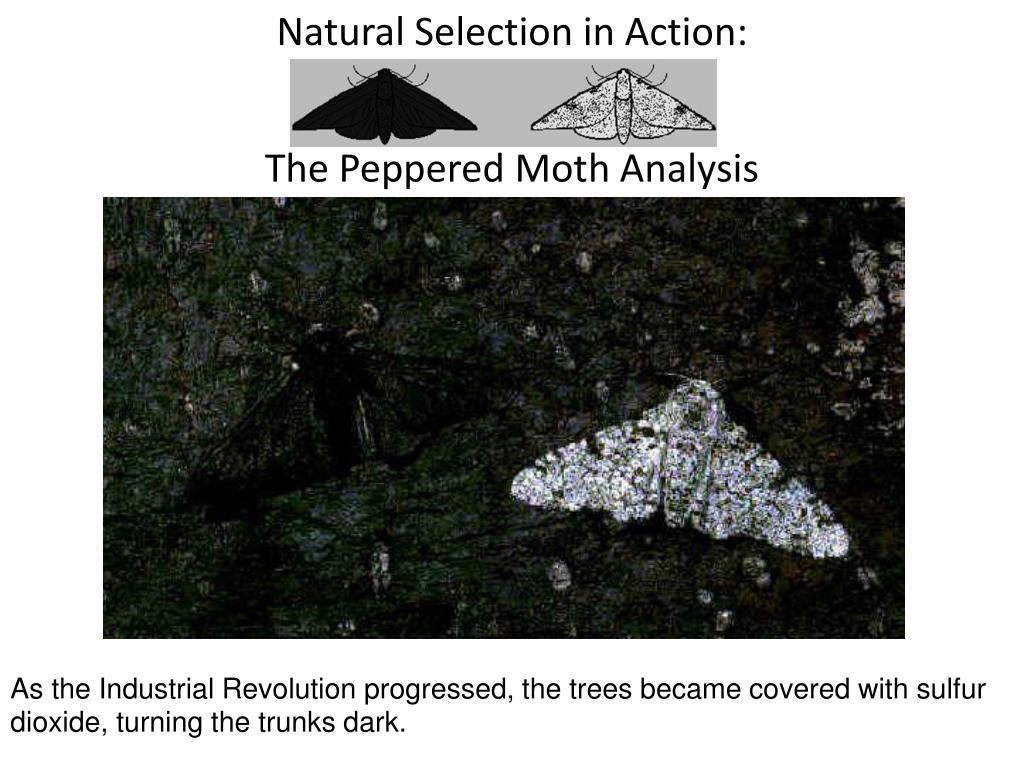 Natural Selection in Action:

The Peppered Moth Analysis

As the Industrial Revolution progressed, the trees became covered with sulfur dioxide, turning the trunks dark.